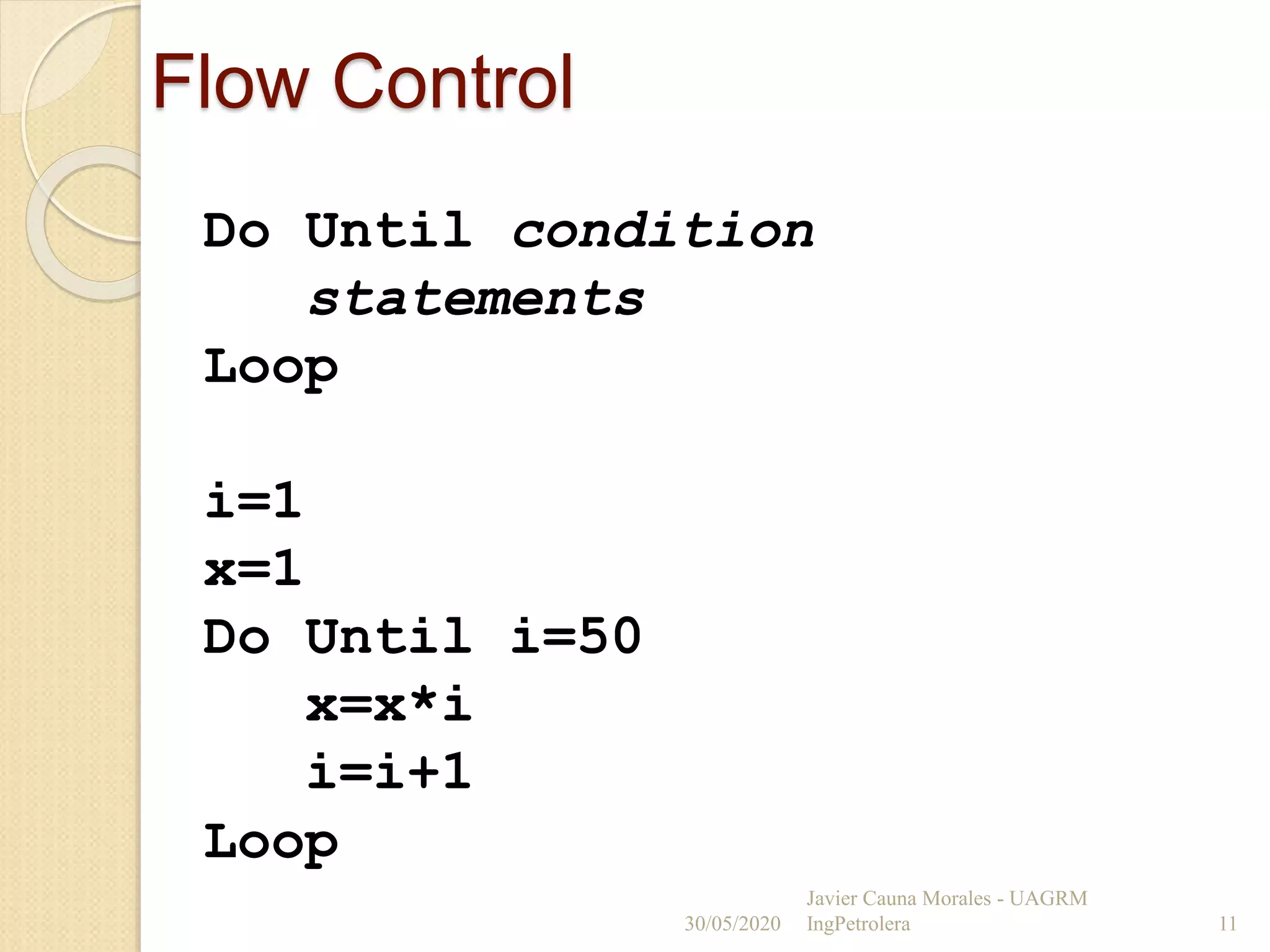 Flow Control

Do Until condition
    statements
Loop

i=1
x=1
Do Until i=50
    x=x*i
    i=i+1
Loop

30/05/2020 Javier Cauna Morales - UAGRM IngPetrolera 11